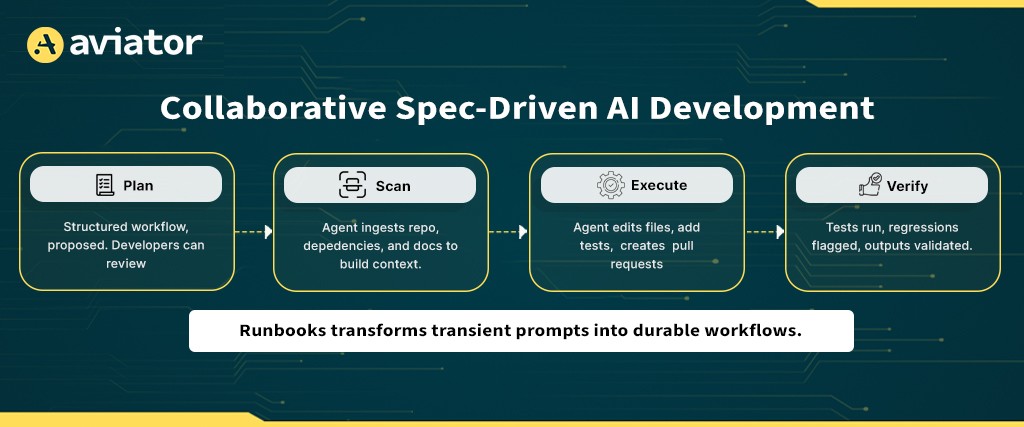 aviator

Collaborative Spec-Driven AI Development

Plan

Structured workflow, proposed. Developers can review

Scan

Agent ingests repo, depedencies, and docs to build context.

Execute

Agent edits files, add tests, creates pull requests

Verify

Tests run, regressions flagged, outputs validated.

Runbooks transforms transient prompts into durable workflows.